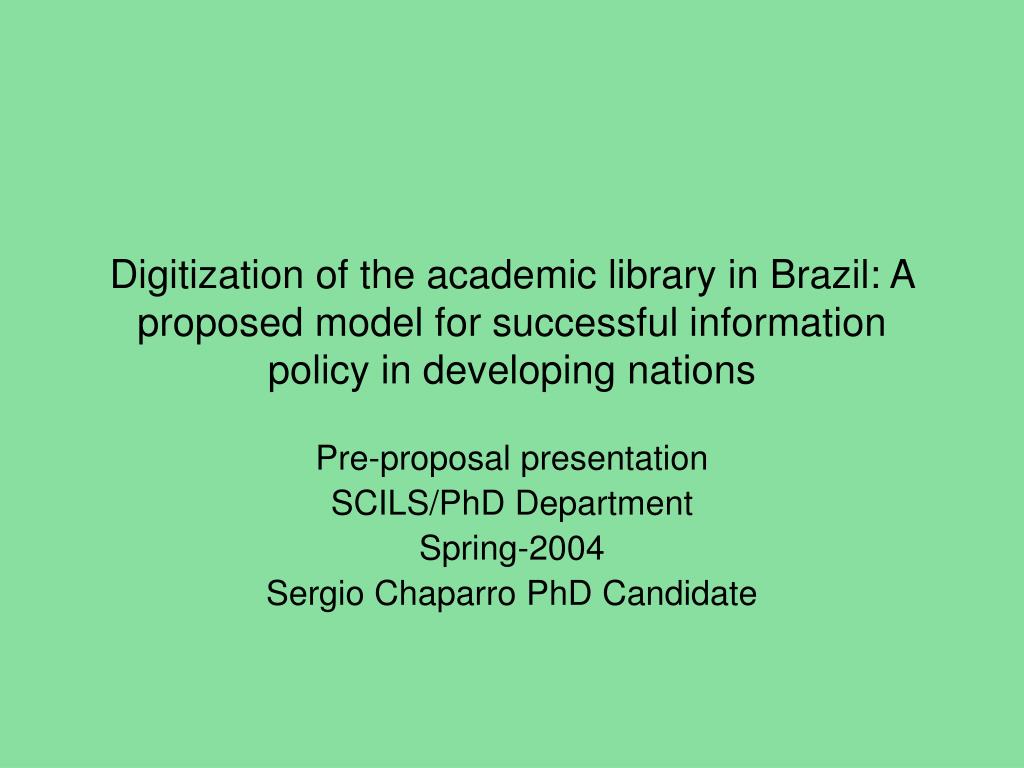 Digitization of the academic library in Brazil: A proposed model for successful information policy in developing nations

Pre-proposal presentation
SCILS/PhD Department
Spring-2004
Sergio Chaparro PhD Candidate